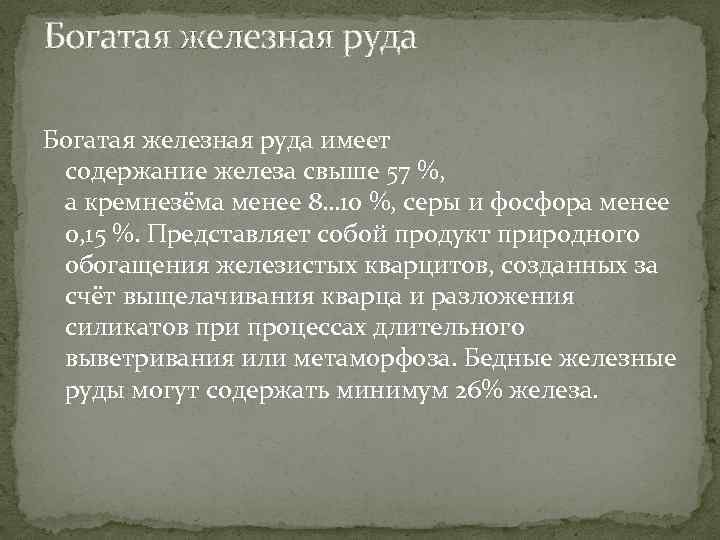 Богатая железная руда

Богатая железная руда имеет содержание железа свыше 57 %, а кремнезёма менее 8...10 %, серы и фосфора менее 0,15 %. Представляет собой продукт природного обогащения железистых кварцитов, созданных за счёт выщелачивания кварца и разложения силикатов при процессах длительного выветривания или метаморфоза. Бедные железные руды могут содержать минимум 26% железа.